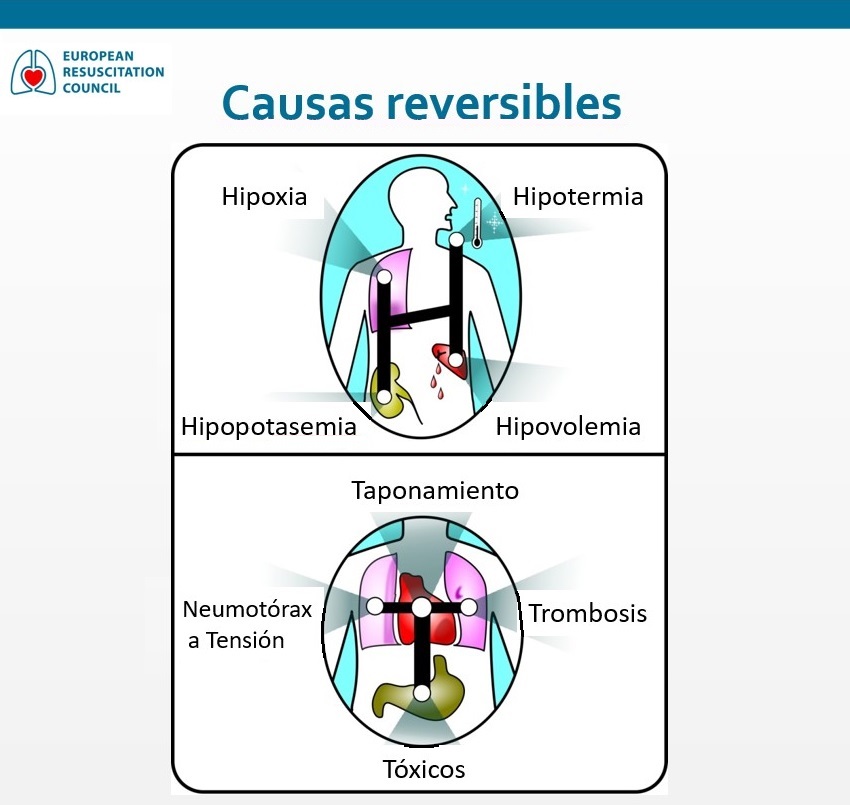 EUROPEAN RESUSCITATION COUNCIL

Causas reversibles

Hipoxia

Hipotermia

Hipopotasemia

Hipovolemia

Taponamiento

Neumotórax a Tensión

Trombosis

Tóxicos